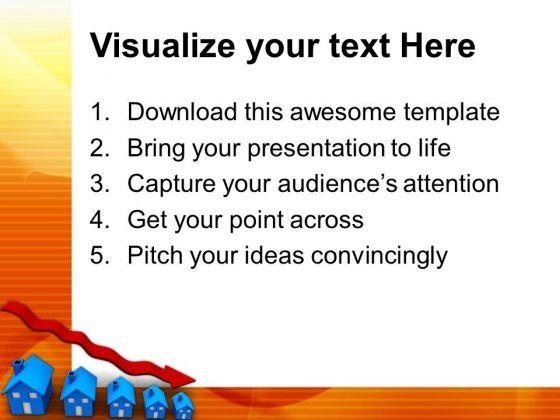 Visualize your text Here

1. Download this awesome template
2. Bring your presentation to life
3. Capture your audience's attention
4. Get your point across
5. Pitch your ideas convincingly